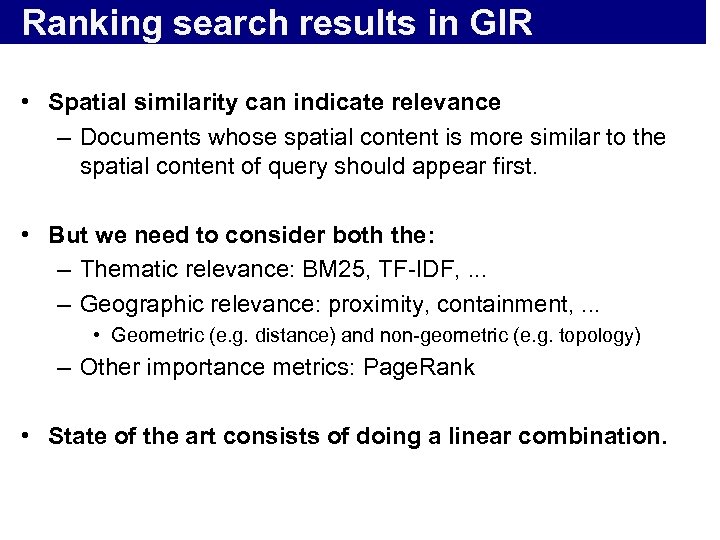 Ranking search results in GIR

• Spatial similarity can indicate relevance
– Documents whose spatial content is more similar to the spatial content of query should appear first.

• But we need to consider both the:
– Thematic relevance: BM25, TF-IDF, ...
– Geographic relevance: proximity, containment, ...
• Geometric (e.g. distance) and non-geometric (e.g. topology)
– Other importance metrics: PageRank

• State of the art consists of doing a linear combination.